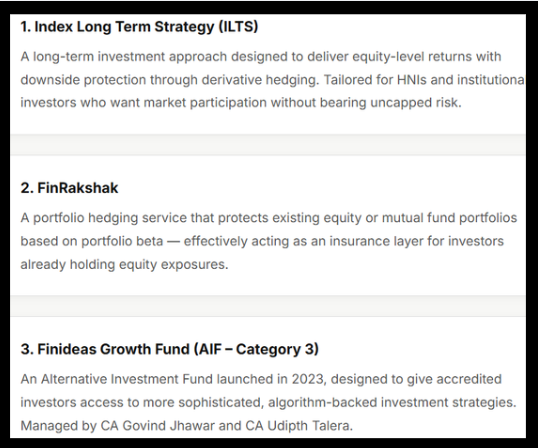 1. Index Long Term Strategy (ILTS)

A long-term investment approach designed to deliver equity-level returns with downside protection through derivative hedging. Tailored for HNIs and institutiona investors who want market participation without bearing uncapped risk.

2. FinRakshak

A portfolio hedging service that protects existing equity or mutual fund portfolios based on portfolio beta — effectively acting as an insurance layer for investors already holding equity exposures.

3. Finideas Growth Fund (AIF – Category 3)

An Alternative Investment Fund launched in 2023, designed to give accredited investors access to more sophisticated, algorithm-backed investment strategies. Managed by CA Govind Jhawar and CA Udipth Talera.